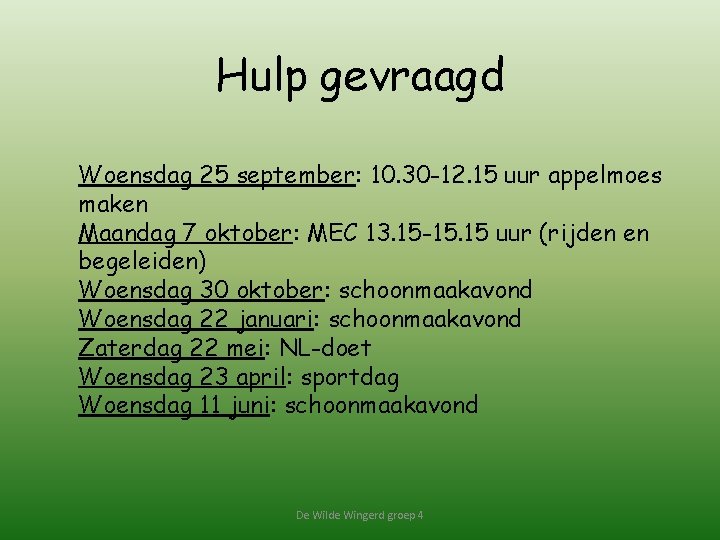 Hulp gevraagd

Woensdag 25 september: 10.30-12.15 uur appelmoes maken
Maandag 7 oktober: MEC 13.15-15.15 uur (rijden en begeleiden)
Woensdag 30 oktober: schoonmaakavond
Woensdag 22 januari: schoonmaakavond
Zaterdag 22 mei: NL-doet
Woensdag 23 april: sportdag
Woensdag 11 juni: schoonmaakavond

De Wilde Wingerd groep 4